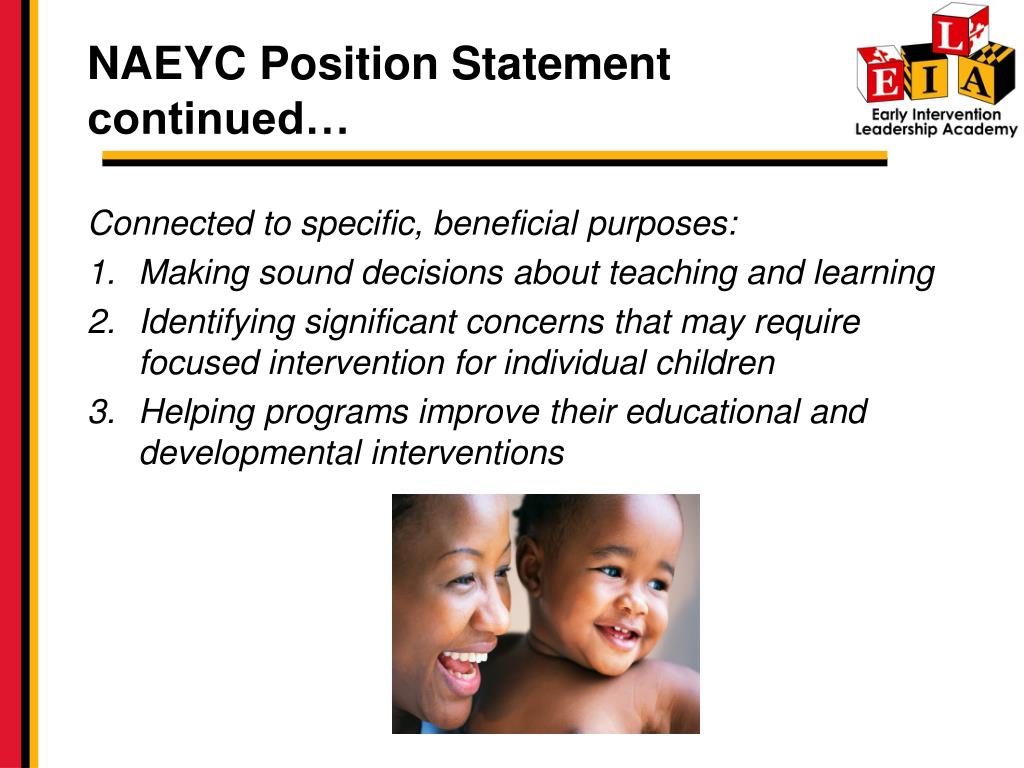 NAEYC Position Statement continued…

L
E I A
Early Intervention Leadership Academy

Connected to specific, beneficial purposes:

1. Making sound decisions about teaching and learning
2. Identifying significant concerns that may require focused intervention for individual children
3. Helping programs improve their educational and developmental interventions